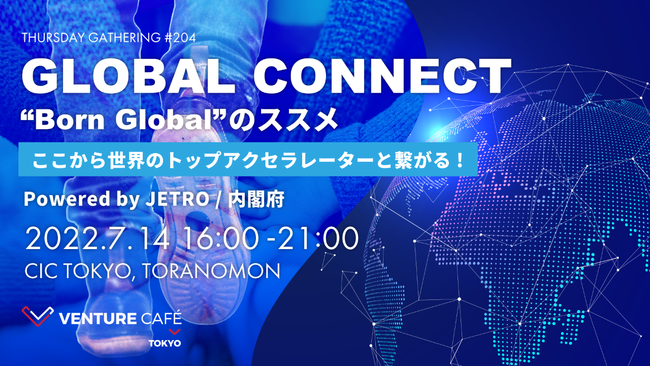 THURSDAY GATHERING #204

GLOBAL CONNECT

“Born Global”のススメ

ここから世界のトップアクセラレーターと繋がる！

Powered by JETRO / 内閣府

2022.7.14 16:00 -21:00

CIC TOKYO, TORANOMON

VENTURE CAFÉ

TOKYO